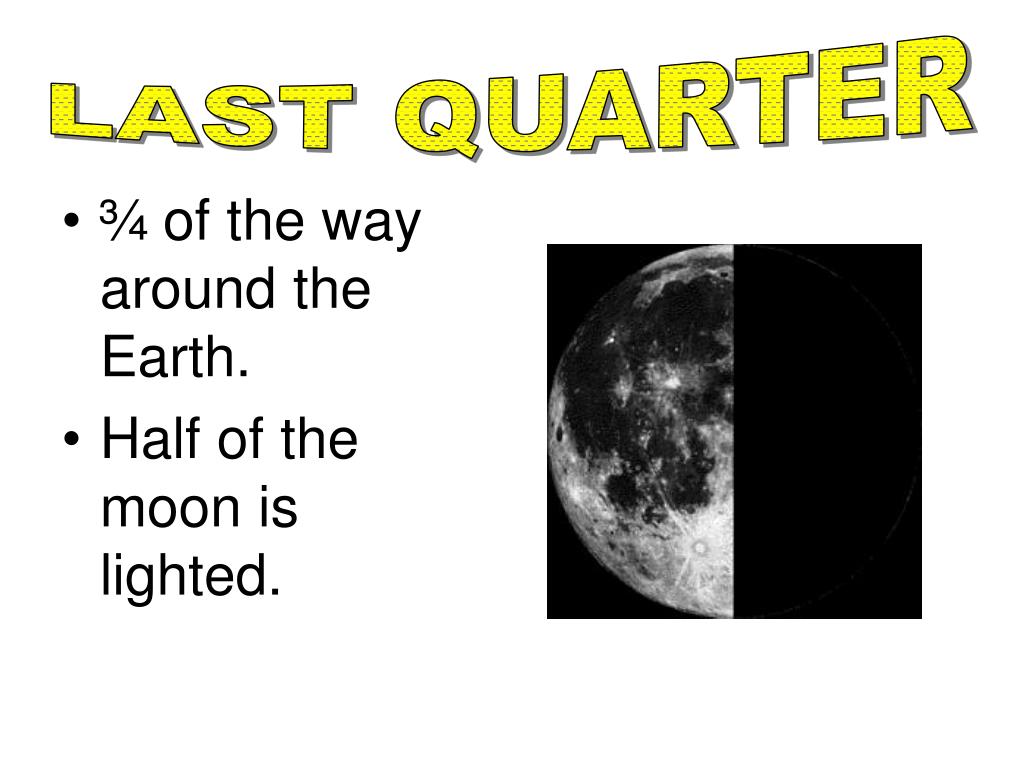 LAST QUARTER

• ¾ of the way around the Earth.
• Half of the moon is lighted.